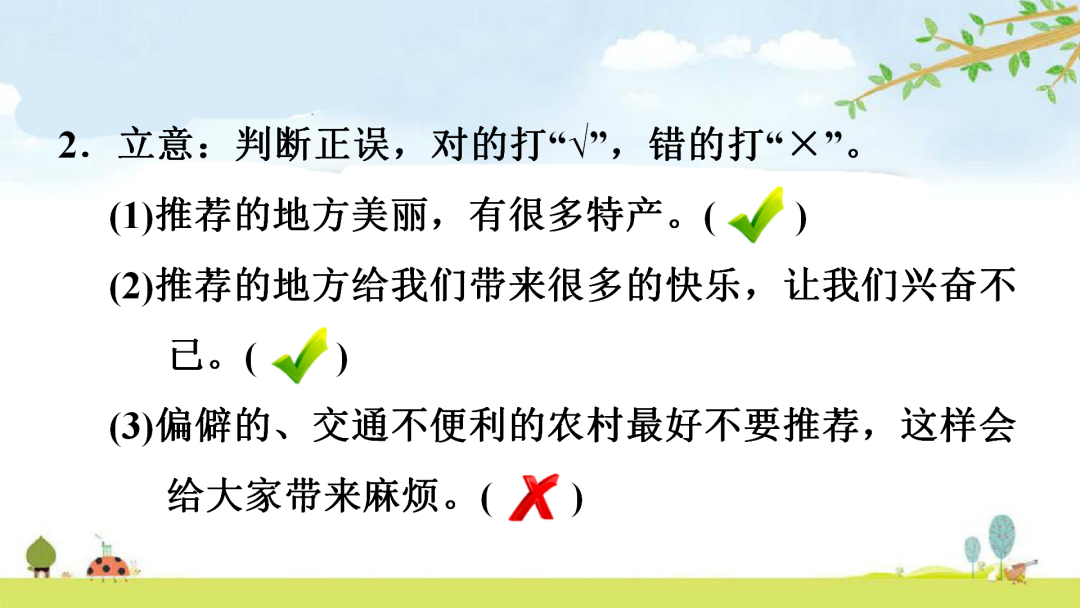 2．立意：判断正误，对的打“√”，错的打“×”。

(1)推荐的地方美丽，有很多特产。( √ )

(2)推荐的地方给我们带来很多的快乐，让我们兴奋不已。( √ )

(3)偏僻的、交通不便利的农村最好不要推荐，这样会给大家带来麻烦。( × )